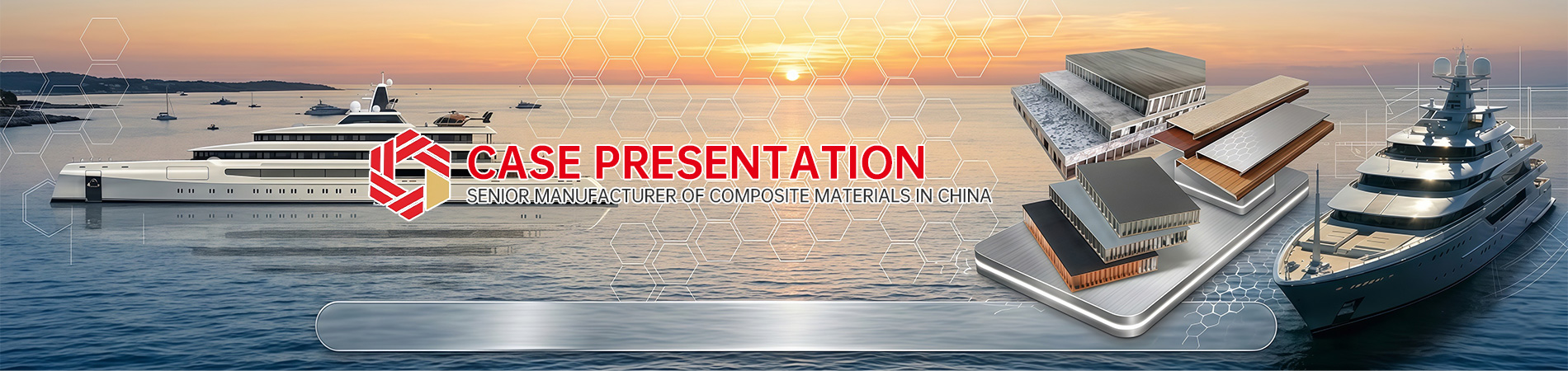 CASE PRESENTATION
SENIOR MANUFACTURER OF COMPOSITE MATERIALS IN CHINA